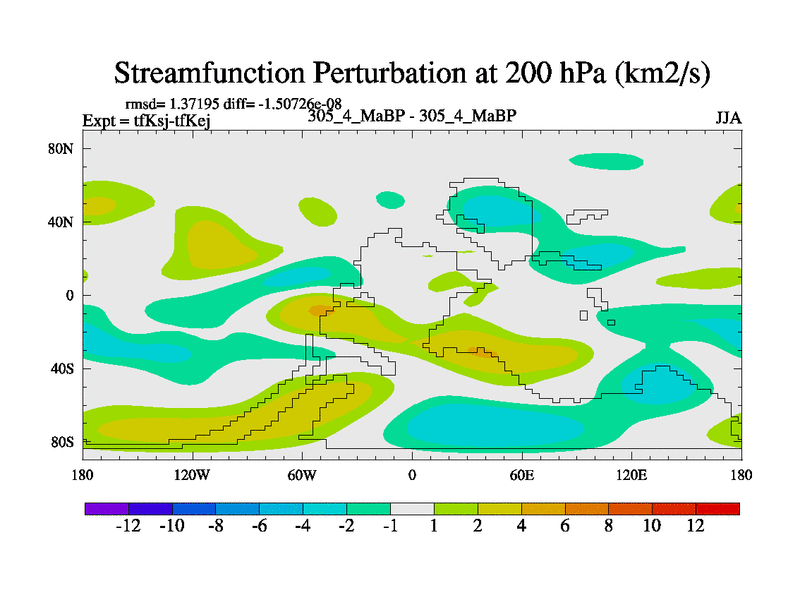 Streamfunction Perturbation at 200 hPa (km2/s)

rmsd= 1.37195 diff= -1.50726e-08
Expt = tfKsj-tfKej
305_4_MaBP - 305_4_MaBP
JJA

80N
40N
0
40S
80S

180
120W
60W
0
60E
120E
180

-12 -10 -8 -6 -4 -2 -1 1 2 4 6 8 10 12